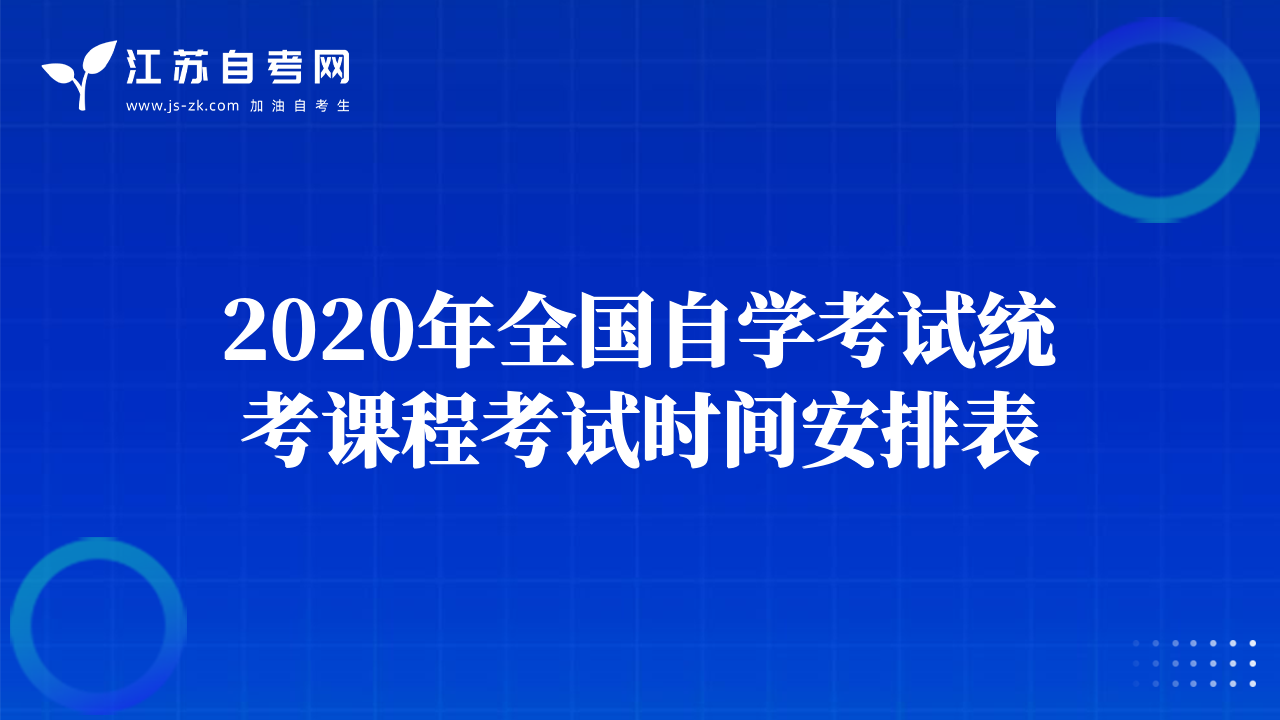 江苏自考网
www.js-zk.com 加油自考生

2020年全国自学考试统考课程考试时间安排表